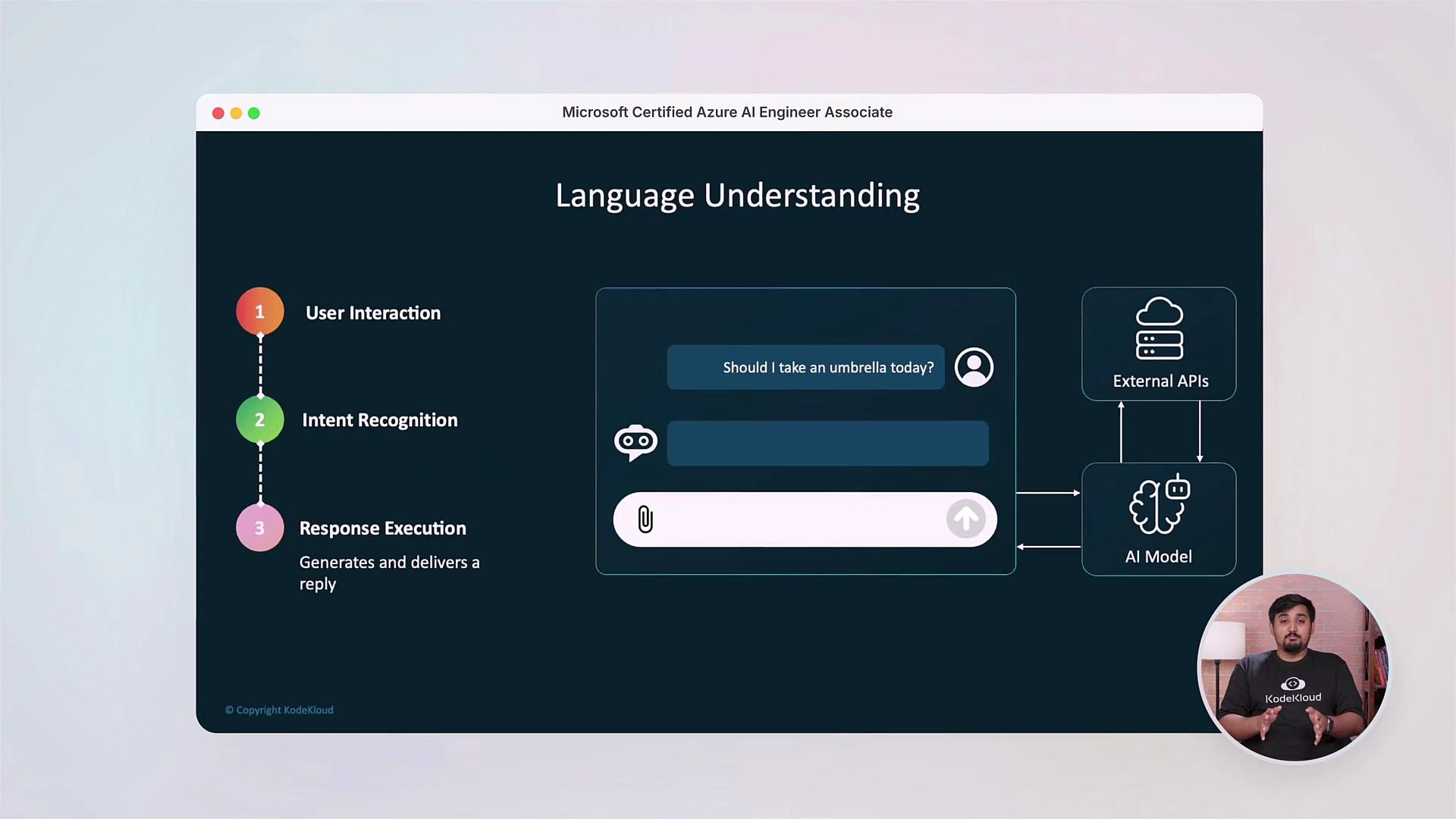 Microsoft Certified Azure AI Engineer Associate

Language Understanding

1 User Interaction

2 Intent Recognition

3 Response Execution

Generates and delivers a reply

Should I take an umbrella today?

External APIs

AI Model

© Copyright KodeKloud

KodeKloud